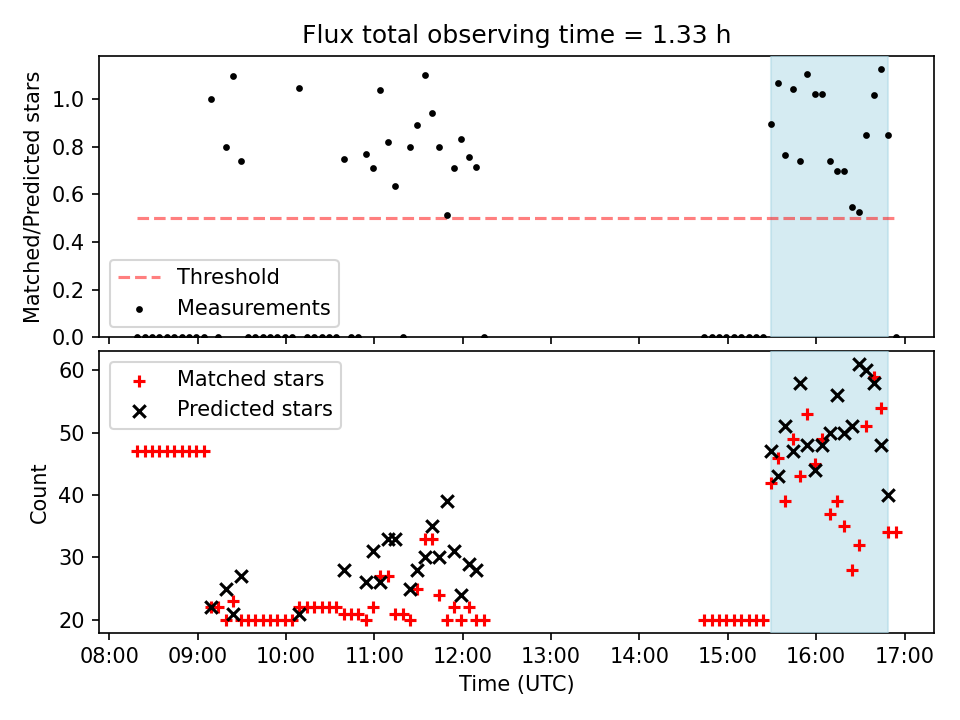 Flux total observing time = 1.33 h

Matched/Predicted stars

1.0
0.8
0.6
0.4
0.2
0.0

Threshold
Measurements

Count

60
50
40
30
20

Matched stars
Predicted stars

08:00 09:00 10:00 11:00 12:00 13:00 14:00 15:00 16:00 17:00

Time (UTC)